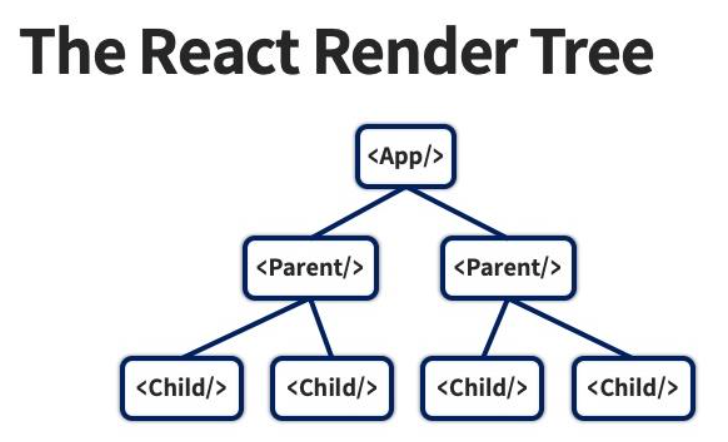 The React Render Tree

<App/>

<Parent/>

<Parent/>

<Child/>

<Child/>

<Child/>

<Child/>